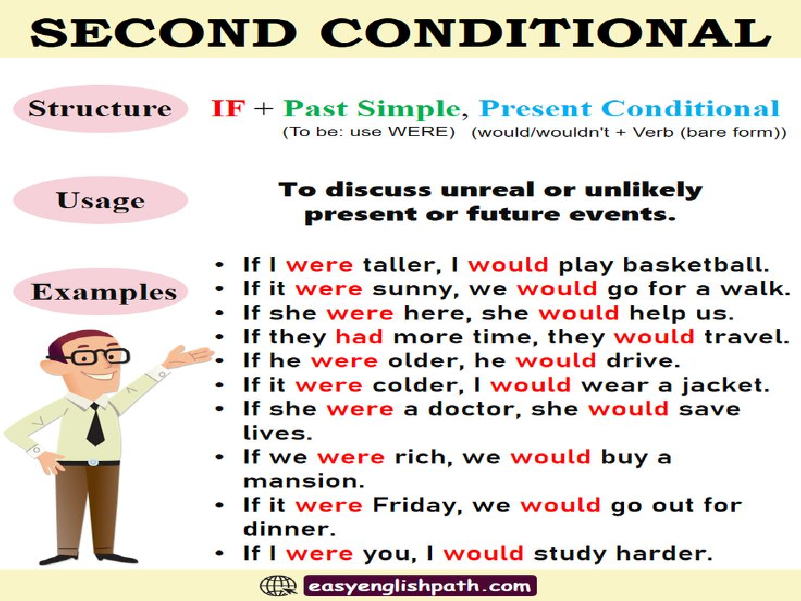 SECOND CONDITIONAL

Structure

IF + Past Simple, Present Conditional
(To be: use WERE) (would/wouldn't + Verb (bare form))

Usage

To discuss unreal or unlikely present or future events.

Examples

• If I were taller, I would play basketball.
• If it were sunny, we would go for a walk.
• If she were here, she would help us.
• If they had more time, they would travel.
• If he were older, he would drive.
• If it were colder, I would wear a jacket.
• If she were a doctor, she would save lives.
• If we were rich, we would buy a mansion.
• If it were Friday, we would go out for dinner.
• If I were you, I would study harder.

easyenglishpath.com